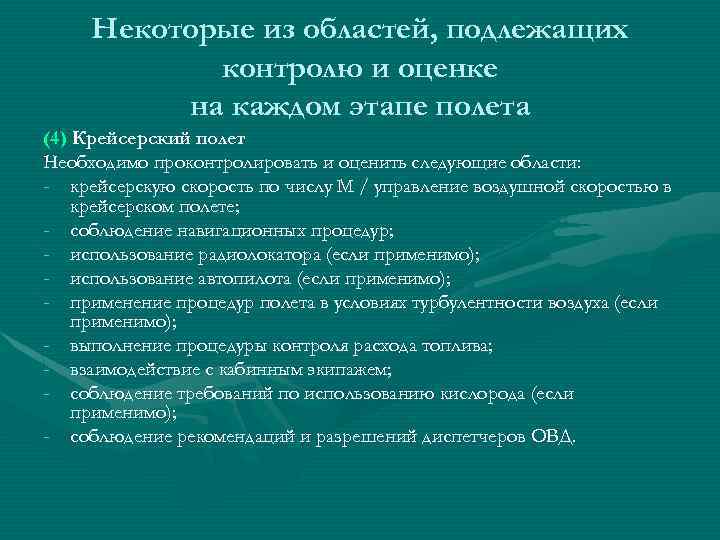 Некоторые из областей, подлежащих контролю и оценке на каждом этапе полета

(4) Крейсерский полет
Необходимо проконтролировать и оценить следующие области:
- крейсерскую скорость по числу М / управление воздушной скоростью в крейсерском полете;
- соблюдение навигационных процедур;
- использование радиолокатора (если применимо);
- использование автопилота (если применимо);
- применение процедур полета в условиях турбулентности воздуха (если применимо);
- выполнение процедуры контроля расхода топлива;
- взаимодействие с кабинным экипажем;
- соблюдение требований по использованию кислорода (если применимо);
- соблюдение рекомендаций и разрешений диспетчеров ОВД.